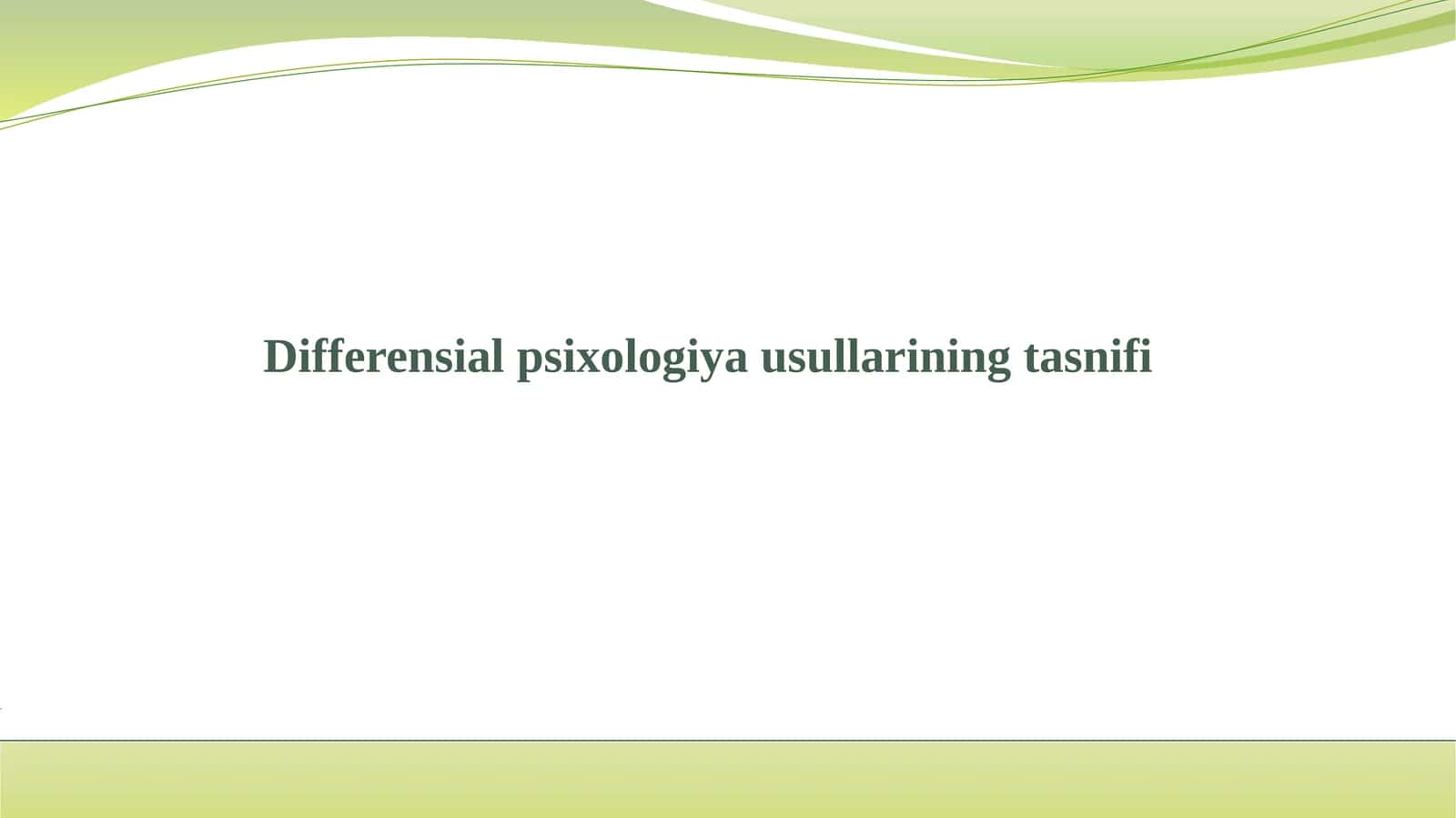 Differensial psixologiya usullarining tasnifi